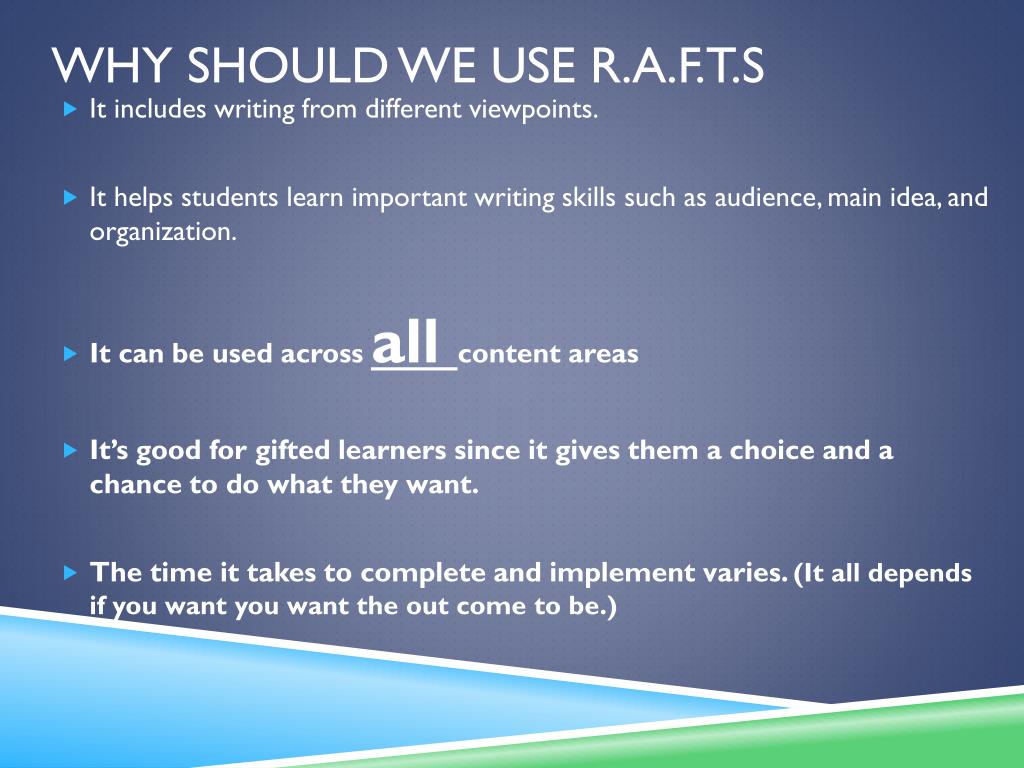 WHY SHOULD WE USE R.A.F.T.S

It includes writing from different viewpoints.

It helps students learn important writing skills such as audience, main idea, and organization.

It can be used across all content areas

It's good for gifted learners since it gives them a choice and a chance to do what they want.

The time it takes to complete and implement varies. (It all depends if you want you want the out come to be.)